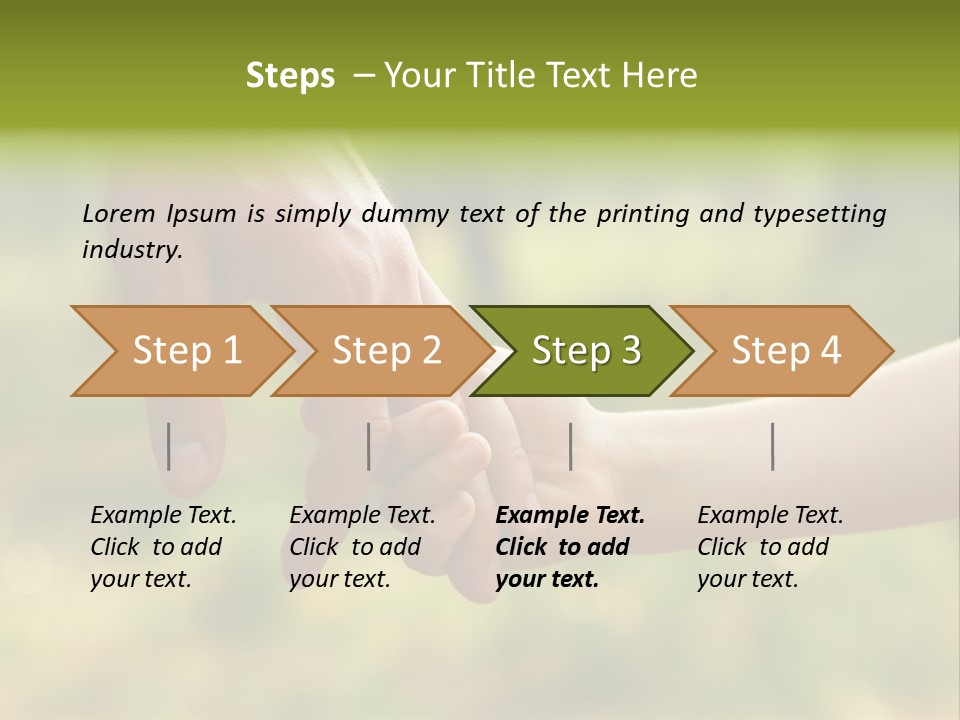 Steps – Your Title Text Here

Lorem Ipsum is simply dummy text of the printing and typesetting industry.

Step 1

Step 2

Step 3

Step 4

Example Text. Click to add your text.

Example Text. Click to add your text.

Example Text. Click to add your text.

Example Text. Click to add your text.